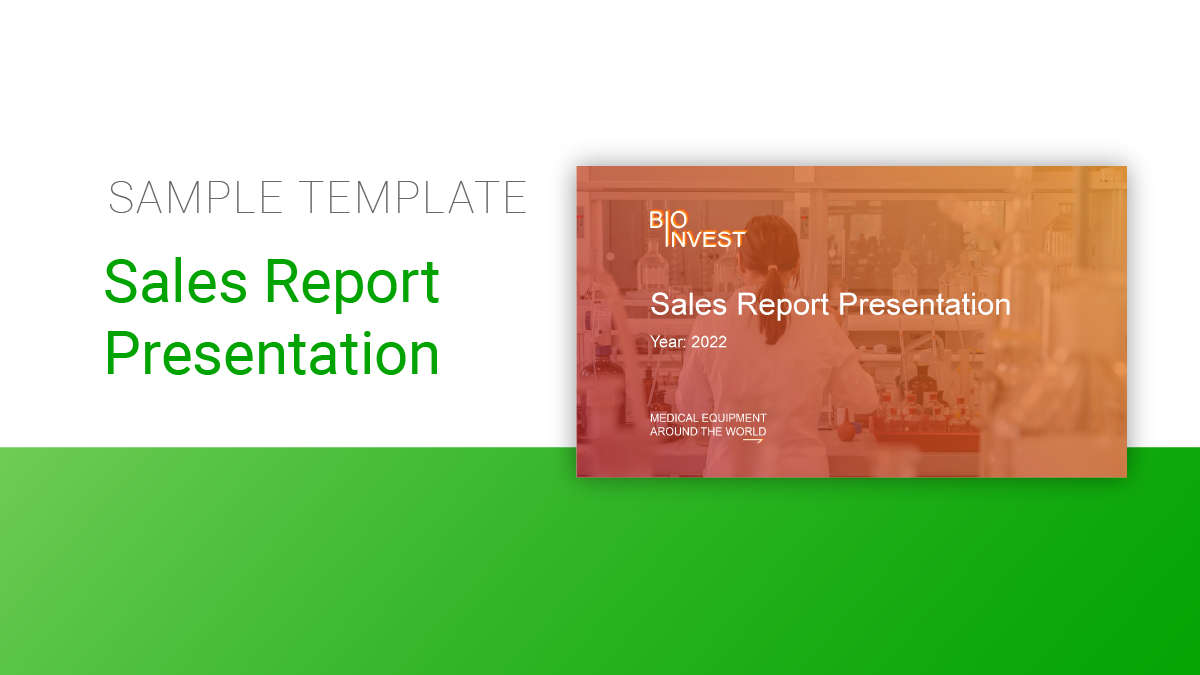 SAMPLE TEMPLATE

Sales Report Presentation

BIO INVEST

Sales Report Presentation

Year: 2022

MEDICAL EQUIPMENT AROUND THE WORLD